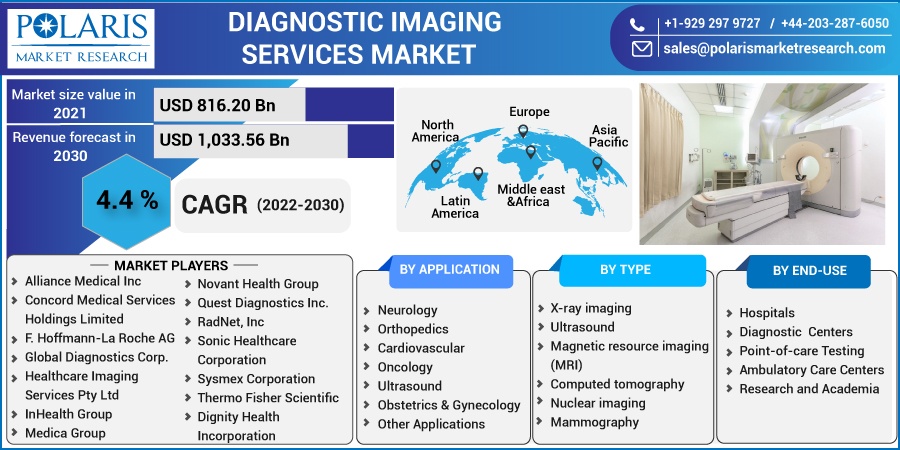 POLARIS
MARKET RESEARCH

DIAGNOSTIC IMAGING SERVICES MARKET

+1-929 297 9727 / +44-203-287-6050
sales@polarismarketresearch.com

Market size value in 2021
USD 816.20 Bn

Revenue forecast in 2030
USD 1,033.56 Bn

4.4 %
CAGR (2022-2030)

North America
Europe
Asia Pacific
Latin America
Middle east &Africa

MARKET PLAYERS
Alliance Medical Inc
Concord Medical Services Holdings Limited
F. Hoffmann-La Roche AG
Global Diagnostics Corp.
Healthcare Imaging Services Pty Ltd
InHealth Group
Medica Group
Novant Health Group
Quest Diagnostics Inc.
RadNet, Inc
Sonic Healthcare Corporation
Sysmex Corporation
Thermo Fisher Scientific
Dignity Health Incorporation

BY APPLICATION
Neurology
Orthopedics
Cardiovascular
Oncology
Ultrasound
Obstetrics & Gynecology
Other Applications

BY TYPE
X-ray imaging
Ultrasound
Magnetic resource imaging (MRI)
Computed tomography
Nuclear imaging
Mammography

BY END-USE
Hospitals
Diagnostic Centers
Point-of-care Testing
Ambulatory Care Centers
Research and Academia